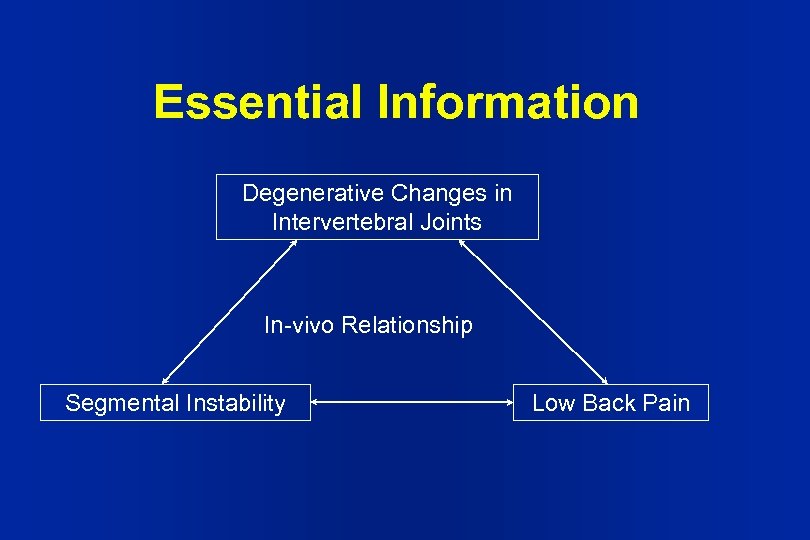 Essential Information

Degenerative Changes in Intervertebral Joints

In-vivo Relationship

Segmental Instability

Low Back Pain